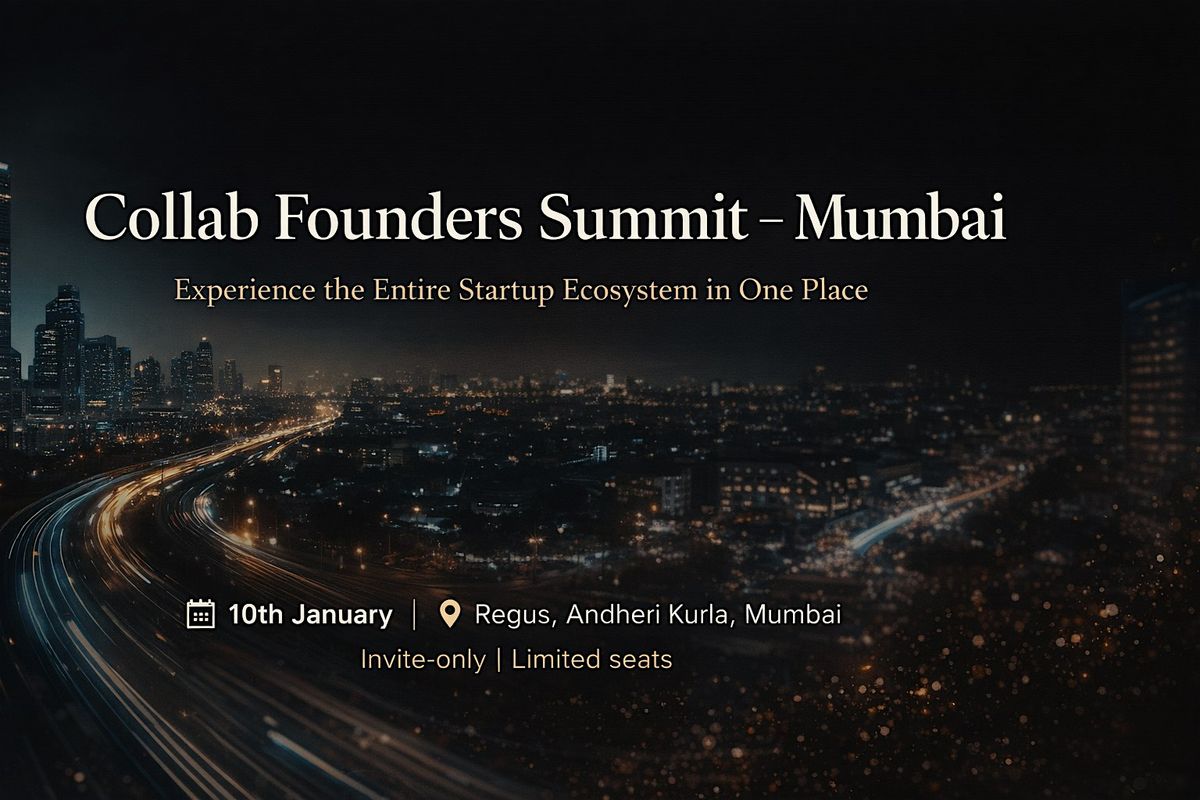 Collab Founders Summit – Mumbai

Experience the Entire Startup Ecosystem in One Place

10th January | Regus, Andheri Kurla, Mumbai

Invite-only | Limited seats